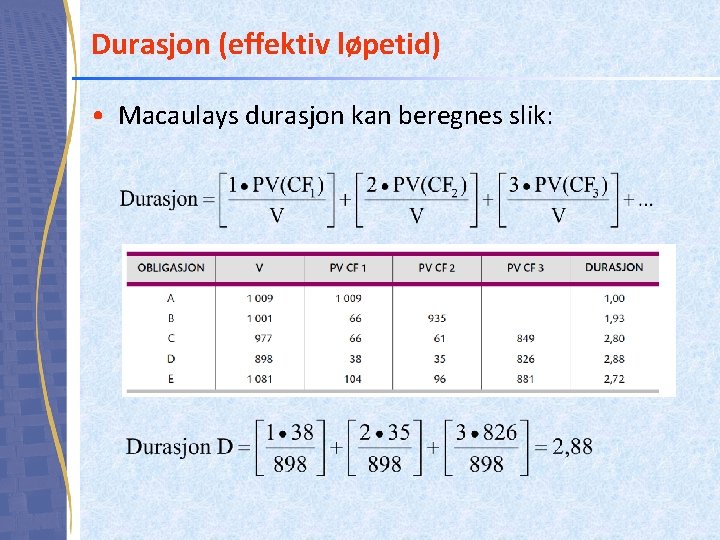 Durasjon (effektiv løpetid)

• Macaulays durasjon kan beregnes slik:

$\text{Durasjon} = \left[\frac{1 \bullet PV(CF_1)}{V}\right] + \left[\frac{2 \bullet PV(CF_2)}{V}\right] + \left[\frac{3 \bullet PV(CF_3)}{V}\right] + \ldots$

| OBLIGASJON | V | PV CF 1 | PV CF 2 | PV CF 3 | DURASJON |
|---|---|---|---|---|---|
| A | 1 009 | 1 009 | | | 1,00 |
| B | 1 001 | 66 | 935 | | 1,93 |
| C | 977 | 66 | 61 | 849 | 2,80 |
| D | 898 | 38 | 35 | 826 | 2,88 |
| E | 1 081 | 104 | 96 | 881 | 2,72 |

$\text{Durasjon D} = \left[\frac{1 \bullet 38}{898}\right] + \left[\frac{2 \bullet 35}{898}\right] + \left[\frac{3 \bullet 826}{898}\right] = 2{,}88$